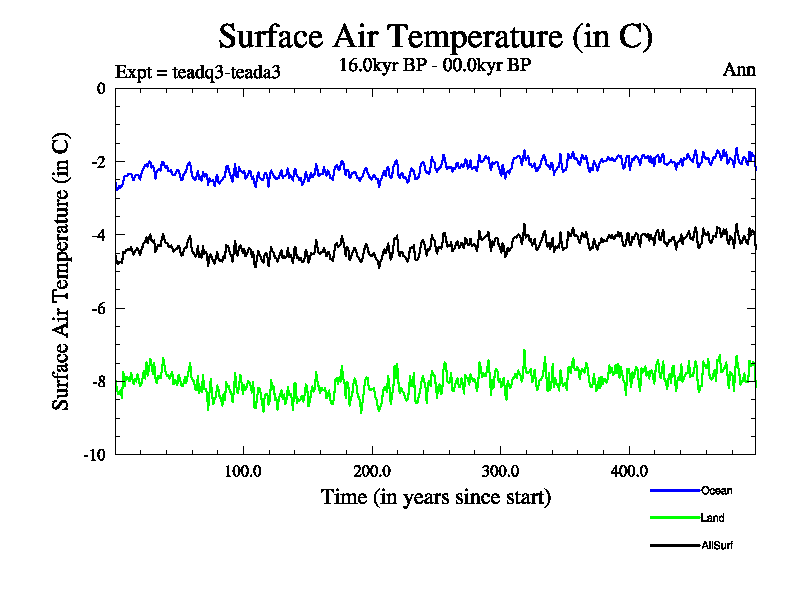 Surface Air Temperature (in C)

Expt = teadq3-teada3

16.0kyr BP - 00.0kyr BP

Ann

Surface Air Temperature (in C)

0
-2
-4
-6
-8
-10

100.0
200.0
300.0
400.0

Time (in years since start)

Ocean
Land
AllSurf